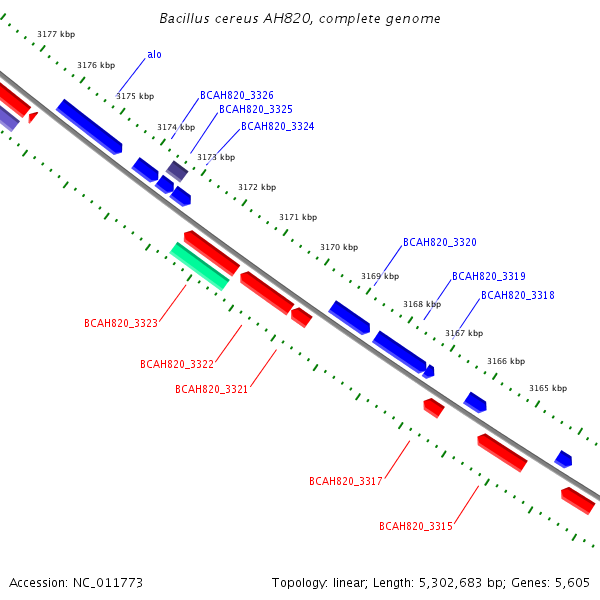 Bacillus cereus AH820, complete genome

3177 kbp
3176 kbp
alo
3175 kbp
BCAH820_3326
BCAH820_3325
3174 kbp
BCAH820_3324
3173 kbp
3172 kbp
3171 kbp
3170 kbp
BCAH820_3320
3169 kbp
BCAH820_3319
BCAH820_3318
3168 kbp
3167 kbp
3166 kbp
3165 kbp
BCAH820_3323
BCAH820_3322
BCAH820_3321
BCAH820_3317
BCAH820_3315

Accession: NC_011773

Topology: linear; Length: 5,302,683 bp; Genes: 5,605